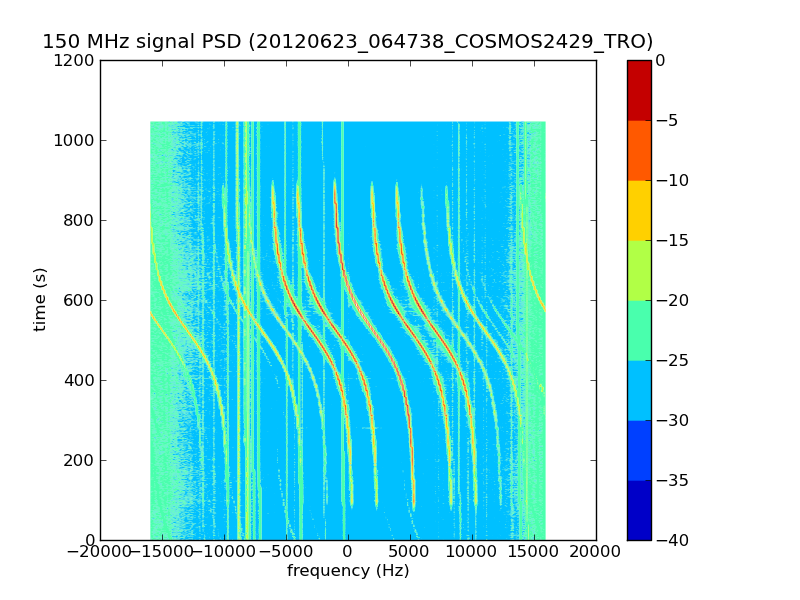 150 MHz signal PSD (20120623_064738_COSMOS2429_TRO)

1200
1000
800
600
400
200
0

time (s)

−20000 −15000 −10000 −5000 0 5000 10000 15000 20000

frequency (Hz)

0
−5
−10
−15
−20
−25
−30
−35
−40